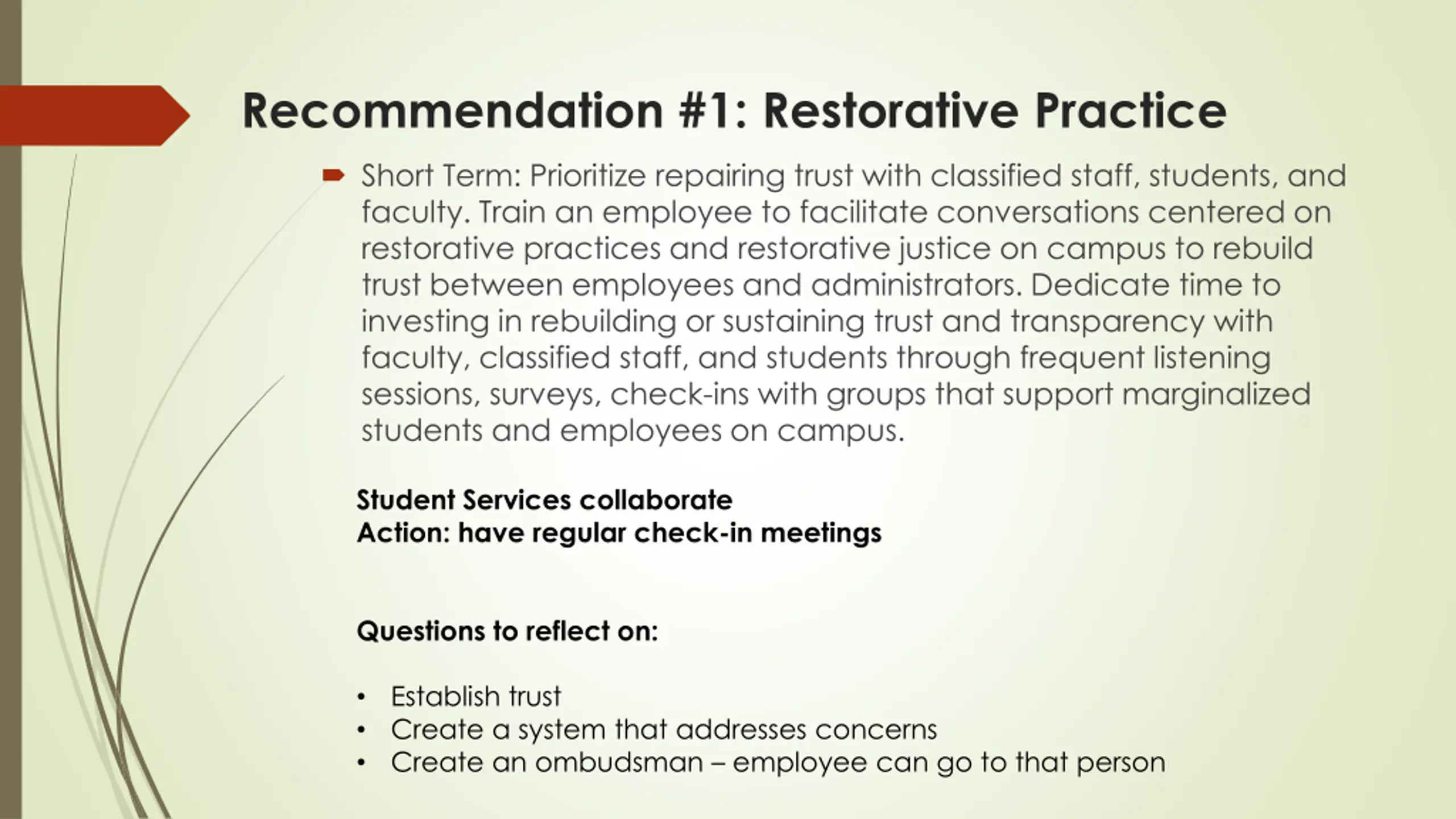 Recommendation #1: Restorative Practice

Short Term: Prioritize repairing trust with classified staff, students, and faculty. Train an employee to facilitate conversations centered on restorative practices and restorative justice on campus to rebuild trust between employees and administrators. Dedicate time to investing in rebuilding or sustaining trust and transparency with faculty, classified staff, and students through frequent listening sessions, surveys, check-ins with groups that support marginalized students and employees on campus.

Student Services collaborate
Action: have regular check-in meetings

Questions to reflect on:

• Establish trust
• Create a system that addresses concerns
• Create an ombudsman – employee can go to that person